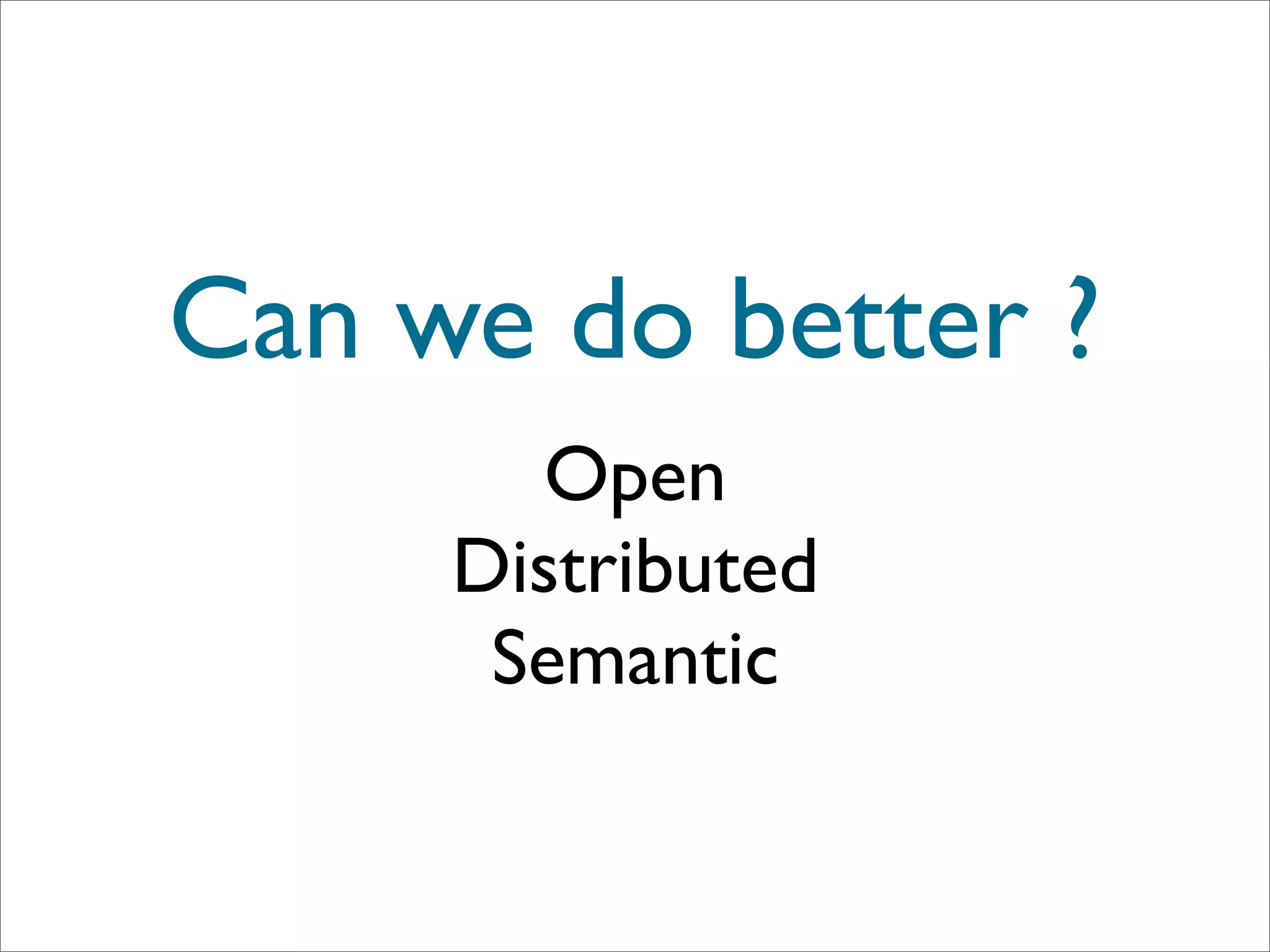 Can we do better ?

Open
Distributed
Semantic